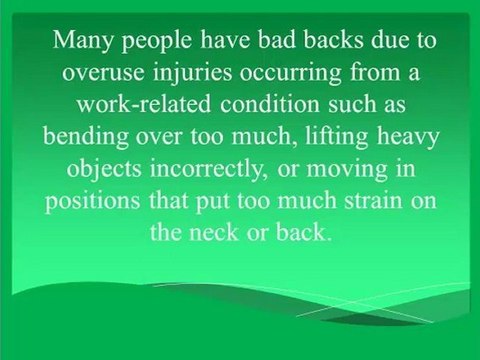 Many people have bad backs due to overuse injuries occurring from a work-related condition such as bending over too much, lifting heavy objects incorrectly, or moving in positions that put too much strain on the neck or back.